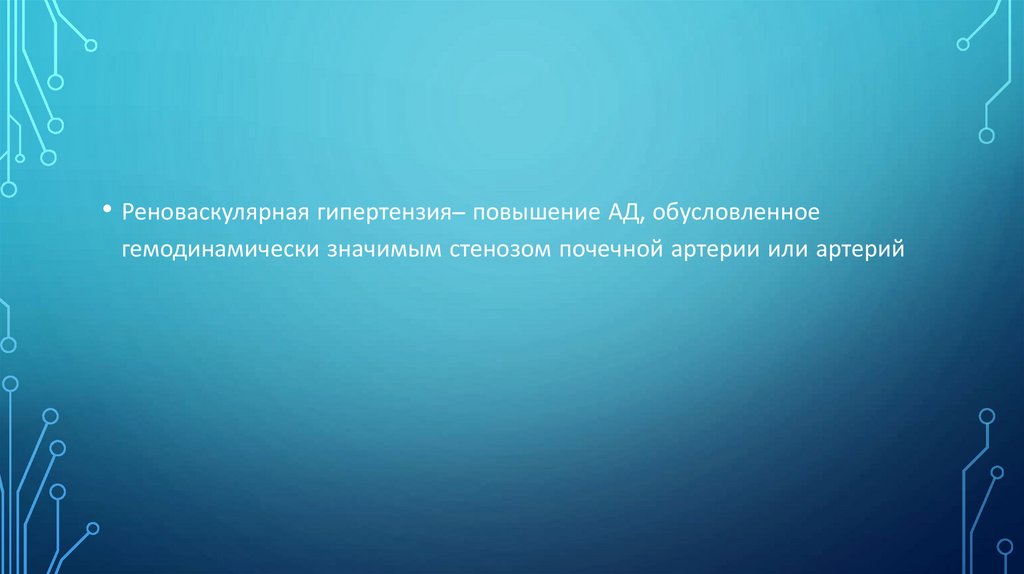 • Реноваскулярная гипертензия– повышение АД, обусловленное гемодинамически значимым стенозом почечной артерии или артерий